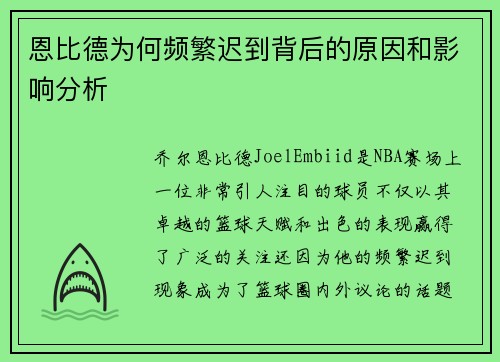 恩比德为何频繁迟到背后的原因和影响分析

乔尔恩比德JoelEmbiid是NBA赛场上一位非常引人注目的球员不仅以其卓越的篮球天赋和出色的表现赢得了广泛的关注还因为他的频繁迟到现象成为了篮球圈内外议论的话题